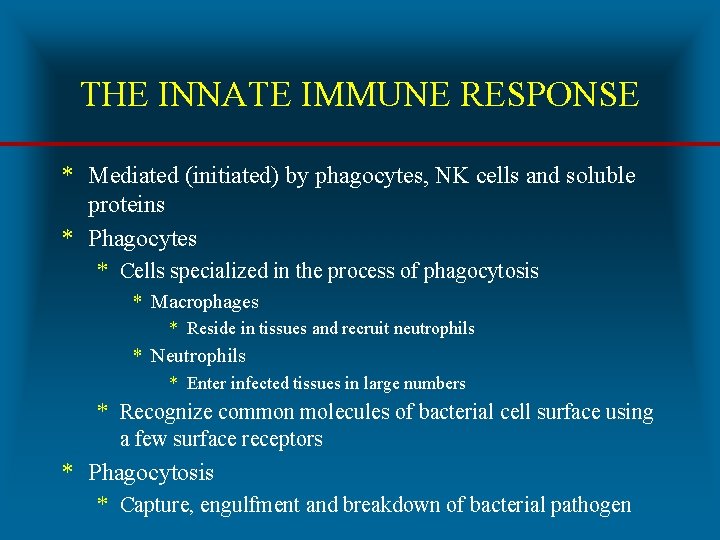 THE INNATE IMMUNE RESPONSE

* Mediated (initiated) by phagocytes, NK cells and soluble proteins
* Phagocytes
  * Cells specialized in the process of phagocytosis
    * Macrophages
      * Reside in tissues and recruit neutrophils
    * Neutrophils
      * Enter infected tissues in large numbers
  * Recognize common molecules of bacterial cell surface using a few surface receptors
* Phagocytosis
  * Capture, engulfment and breakdown of bacterial pathogen